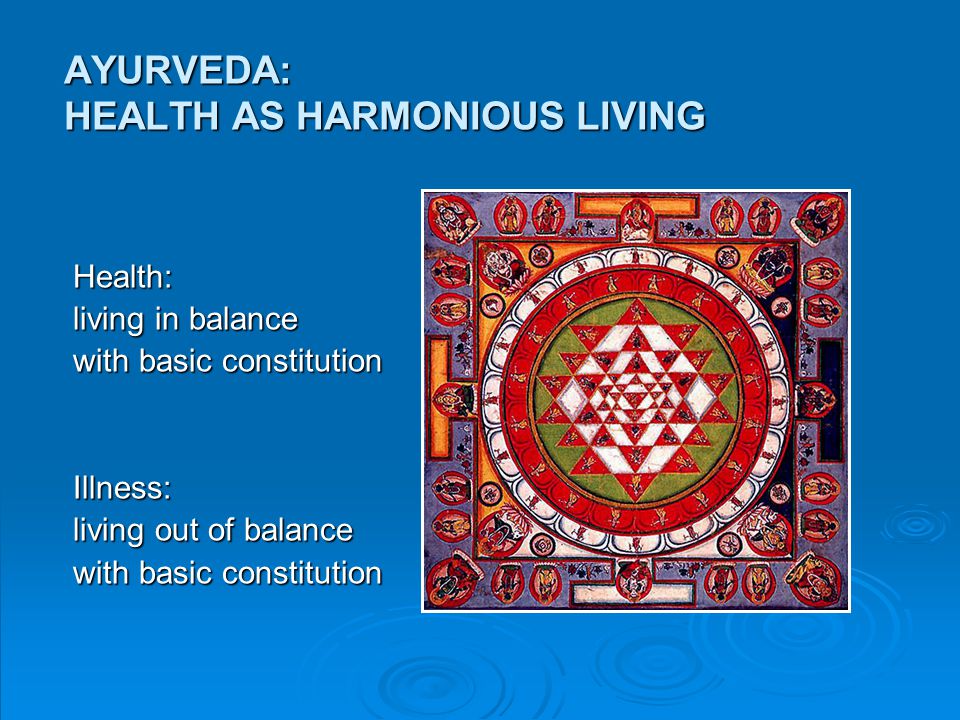 AYURVEDA:
HEALTH AS HARMONIOUS LIVING

Health:
living in balance
with basic constitution

Illness:
living out of balance
with basic constitution